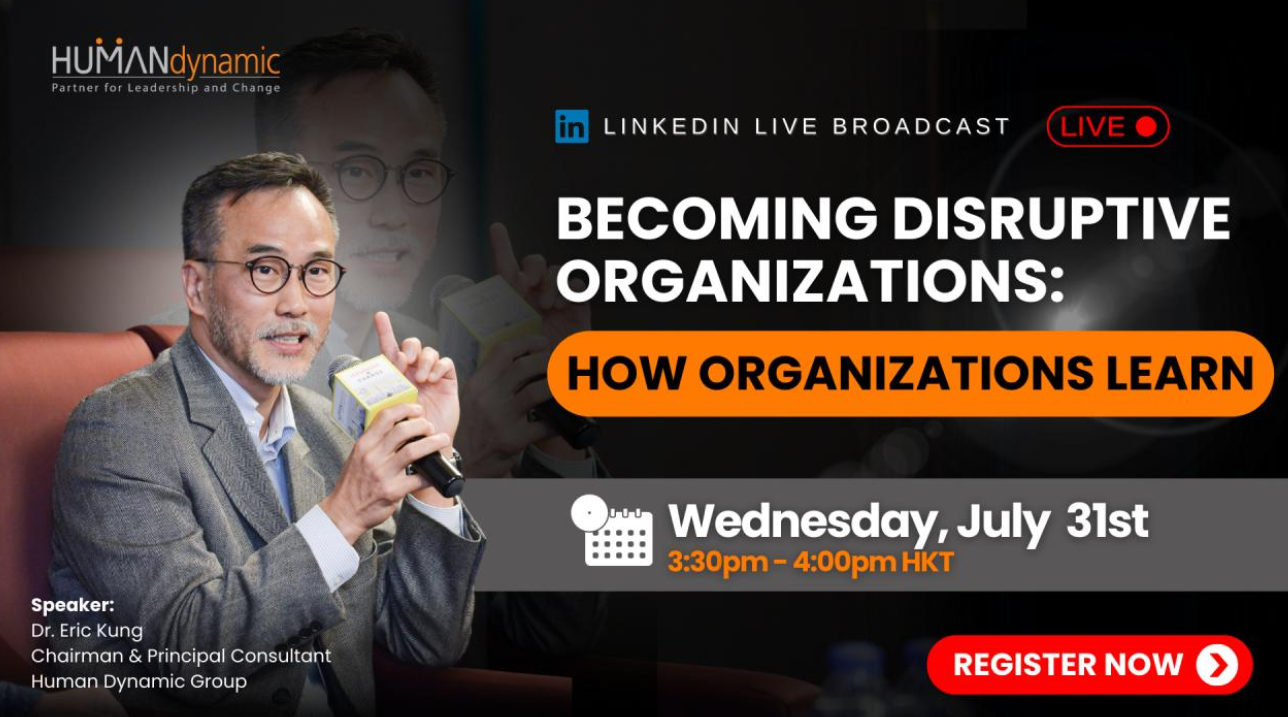 HUMANdynamic
Partner for Leadership and Change

in LINKEDIN LIVE BROADCAST LIVE

BECOMING DISRUPTIVE ORGANIZATIONS:

HOW ORGANIZATIONS LEARN

Wednesday, July 31st
3:30pm - 4:00pm HKT

Speaker:
Dr. Eric Kung
Chairman & Principal Consultant
Human Dynamic Group

REGISTER NOW